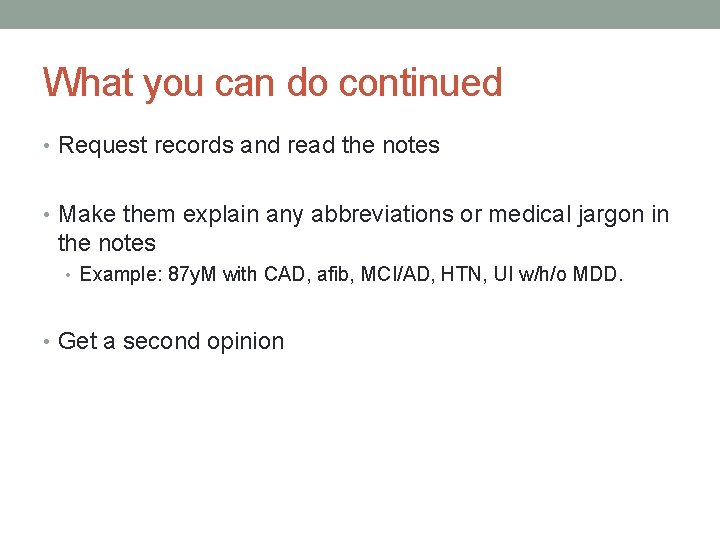 What you can do continued

• Request records and read the notes

• Make them explain any abbreviations or medical jargon in the notes
  • Example: 87yM with CAD, afib, MCI/AD, HTN, UI w/h/o MDD.

• Get a second opinion